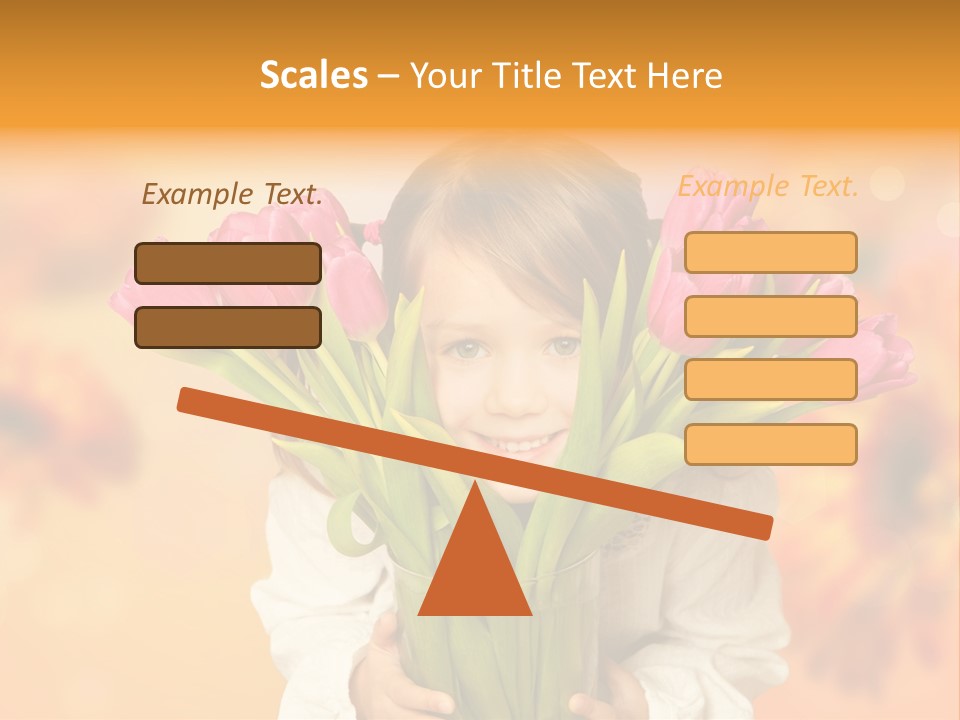 Scales – Your Title Text Here

Example Text.

Example Text.